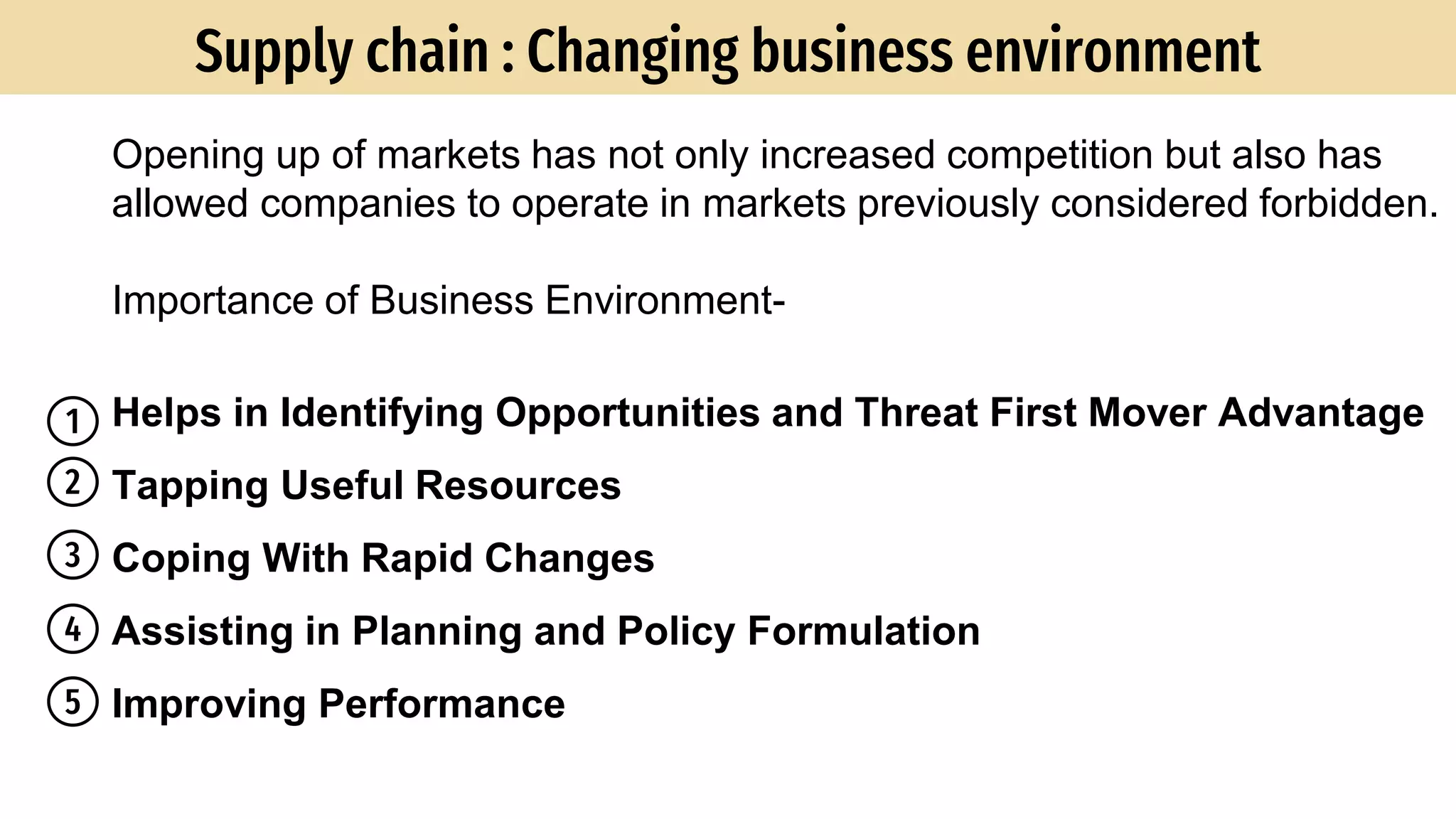 Supply chain : Changing business environment

Opening up of markets has not only increased competition but also has allowed companies to operate in markets previously considered forbidden.

Importance of Business Environment-

① Helps in Identifying Opportunities and Threat First Mover Advantage
② Tapping Useful Resources
③ Coping With Rapid Changes
④ Assisting in Planning and Policy Formulation
⑤ Improving Performance